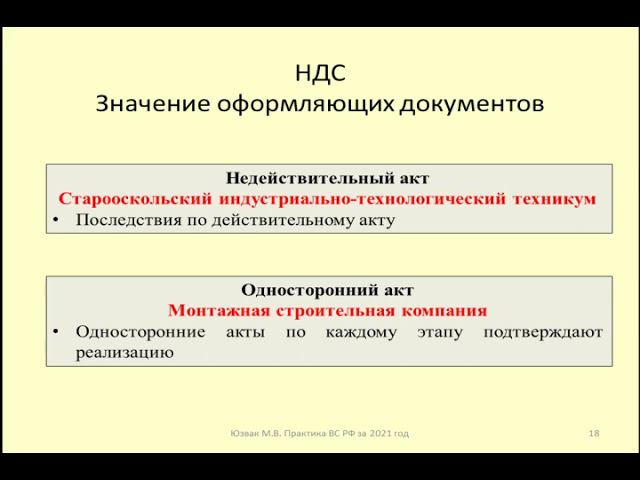 НДС
Значение оформляющих документов

Недействительный акт
Старооскольский индустриально-технологический техникум
• Последствия по действительному акту

Односторонний акт
Монтажная строительная компания
• Односторонние акты по каждому этапу подтверждают реализацию

Юзвак М.В. Практика ВС РФ за 2021 год

18